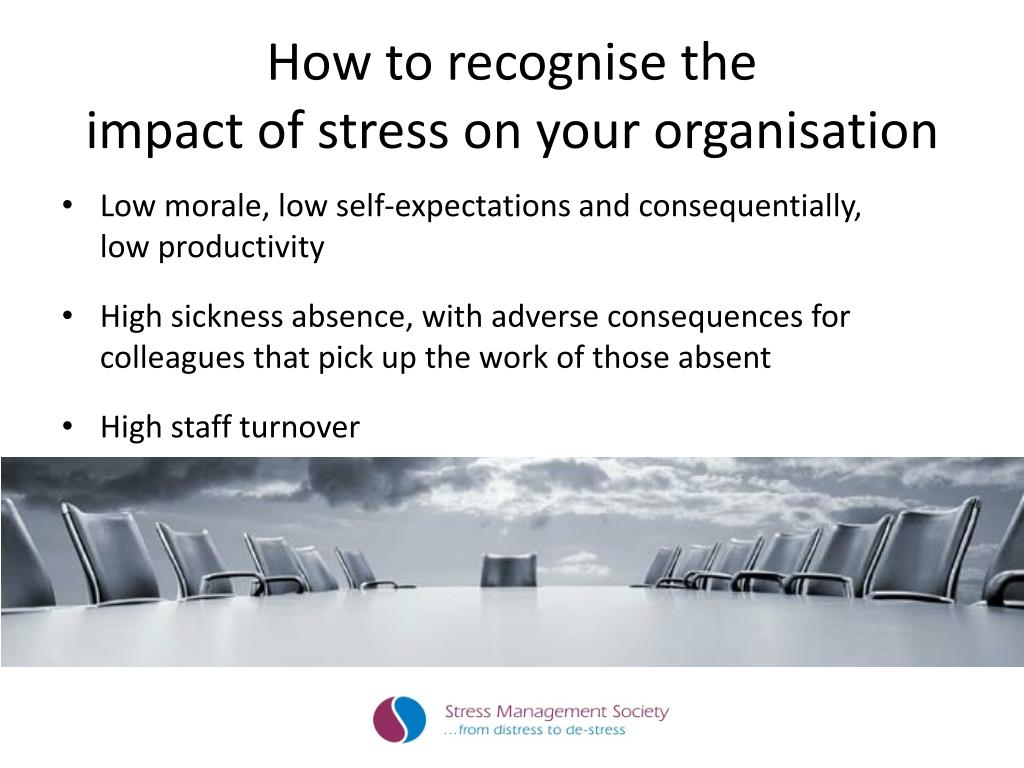 How to recognise the
impact of stress on your organisation

• Low morale, low self-expectations and consequentially, low productivity

• High sickness absence, with adverse consequences for colleagues that pick up the work of those absent

• High staff turnover

Stress Management Society
...from distress to de-stress